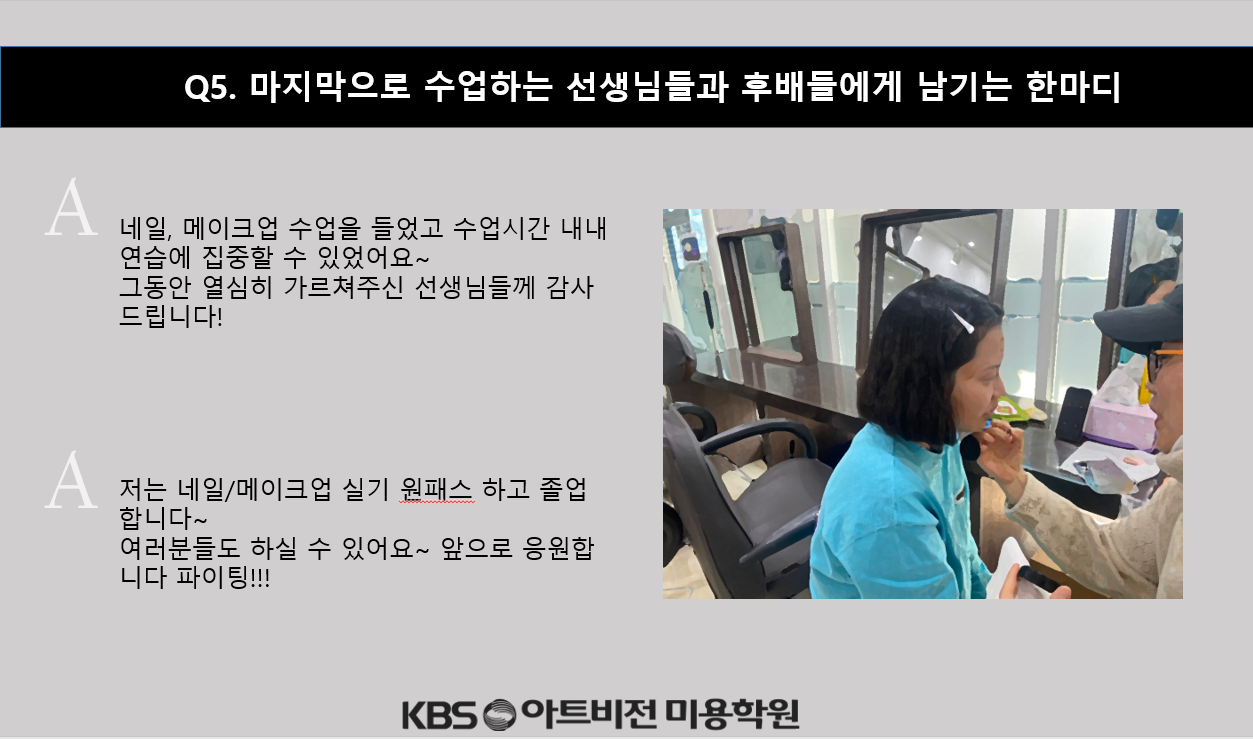 Q5. 마지막으로 수업하는 선생님들과 후배들에게 남기는 한마디

A

네일, 메이크업 수업을 들었고 수업시간 내내 연습에 집중할 수 있었어요~
그동안 열심히 가르쳐주신 선생님들께 감사드립니다!

A

저는 네일/메이크업 실기 원패스 하고 졸업합니다~
여러분들도 하실 수 있어요~ 앞으로 응원합니다 파이팅!!!

KBS 아트비전 미용학원